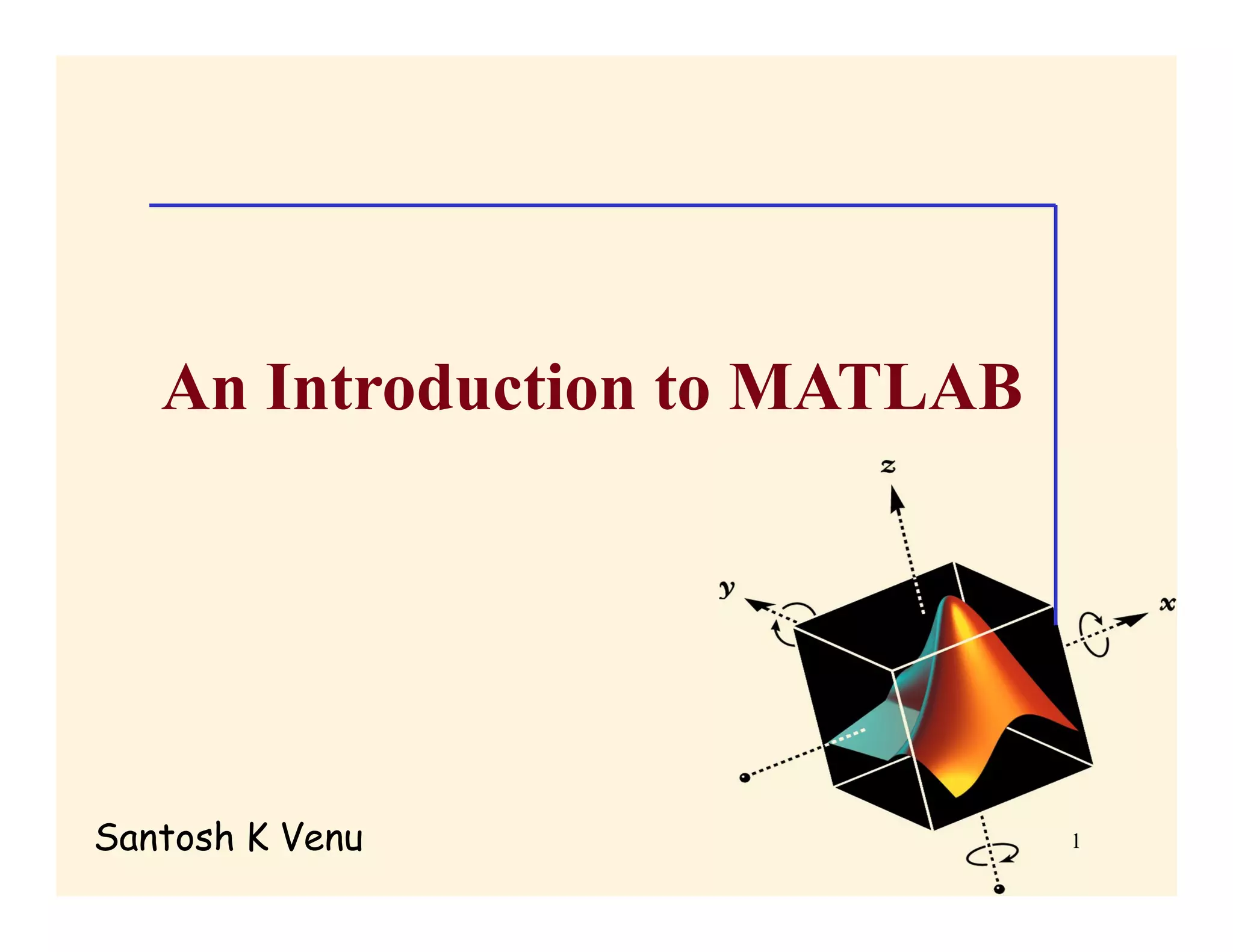 An Introduction to MATLAB

z

y

x

Santosh K Venu

1